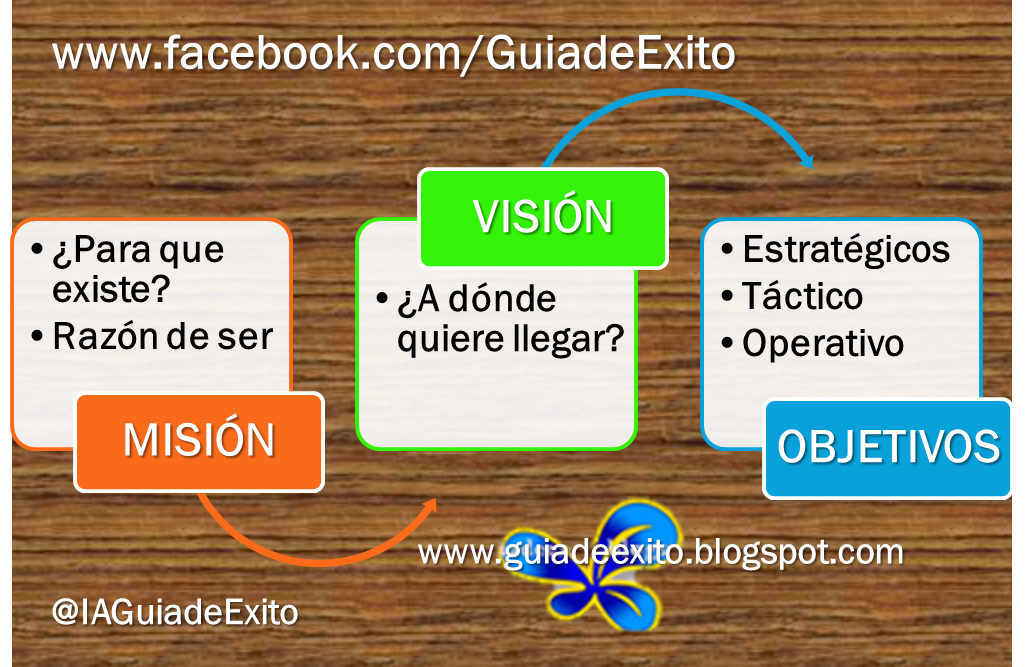 www.facebook.com/GuiadeExito

• ¿Para que existe?
• Razón de ser

MISIÓN

VISIÓN

• ¿A dónde quiere llegar?

• Estratégicos
• Táctico
• Operativo

OBJETIVOS

www.guiadeexito.blogspot.com

@IAGuiadeExito